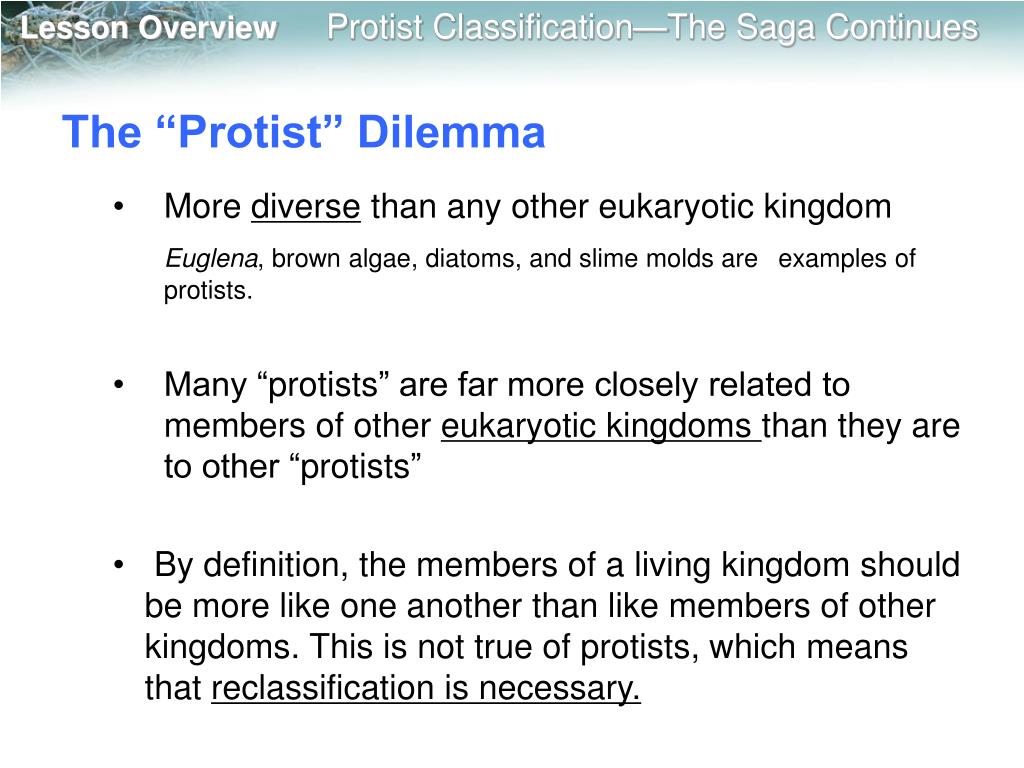 Lesson Overview Protist Classification—The Saga Continues

The “Protist” Dilemma

• More diverse than any other eukaryotic kingdom

Euglena, brown algae, diatoms, and slime molds are examples of protists.

• Many “protists” are far more closely related to members of other eukaryotic kingdoms than they are to other “protists”

• By definition, the members of a living kingdom should be more like one another than like members of other kingdoms. This is not true of protists, which means that reclassification is necessary.